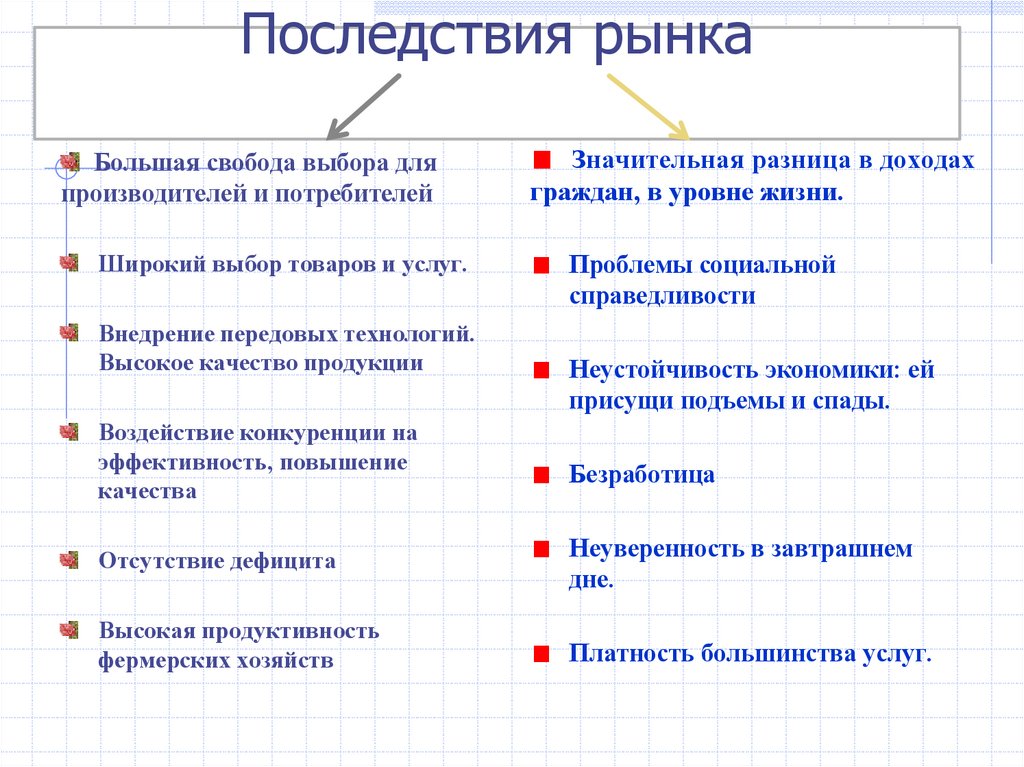 Последствия рынка

Большая свобода выбора для производителей и потребителей

Широкий выбор товаров и услуг.

Внедрение передовых технологий. Высокое качество продукции

Воздействие конкуренции на эффективность, повышение качества

Отсутствие дефицита

Высокая продуктивность фермерских хозяйств

Значительная разница в доходах граждан, в уровне жизни.

Проблемы социальной справедливости

Неустойчивость экономики: ей присущи подъемы и спады.

Безработица

Неуверенность в завтрашнем дне.

Платность большинства услуг.